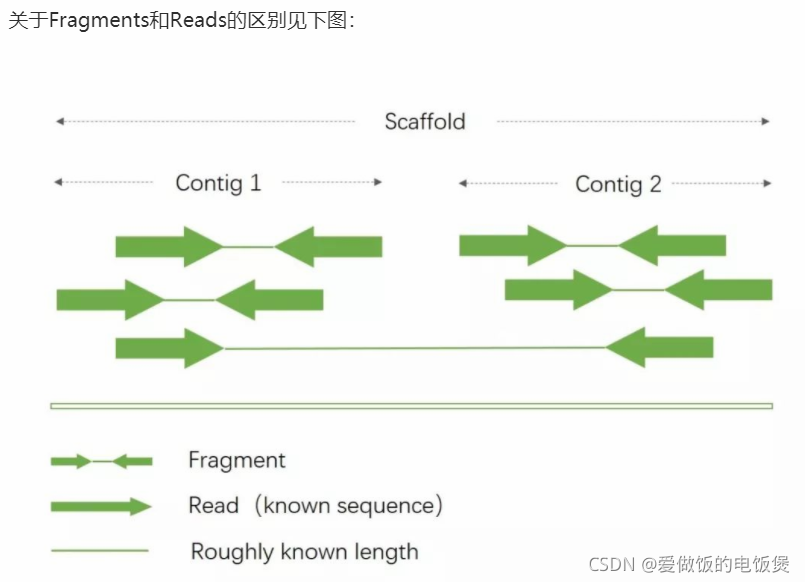 关于Fragments和Reads的区别见下图：

Scaffold

Contig 1

Contig 2

Fragment

Read（known sequence）

Roughly known length

CSDN @爱做饭的电饭煲